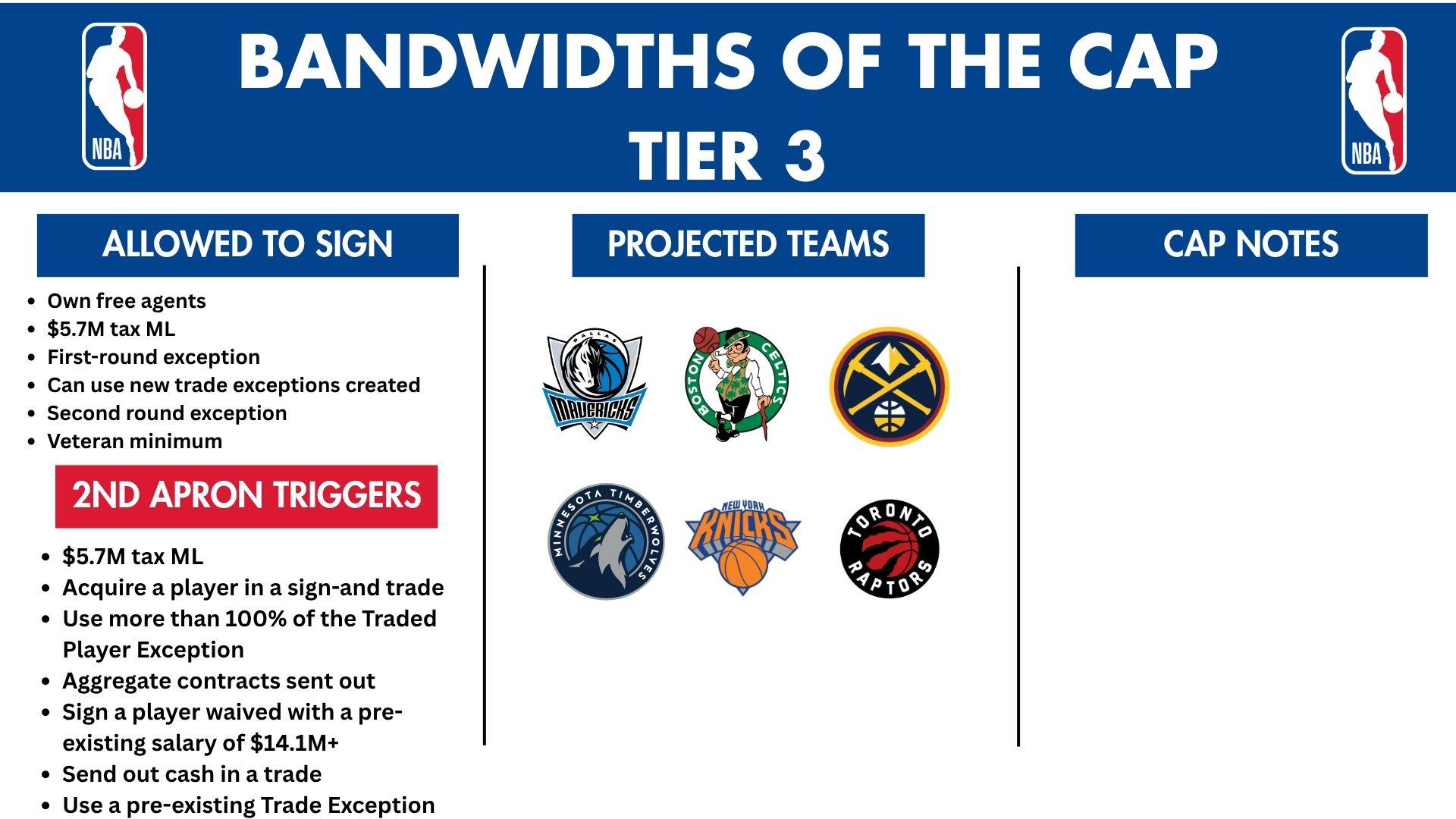 NBA

BANDWIDTHS OF THE CAP
TIER 3

NBA

ALLOWED TO SIGN

- Own free agents
- \$5.7M tax ML
- First-round exception
- Can use new trade exceptions created
- Second round exception
- Veteran minimum

2ND APRON TRIGGERS

- \$5.7M tax ML
- Acquire a player in a sign-and trade
- Use more than 100% of the Traded Player Exception
- Aggregate contracts sent out
- Sign a player waived with a pre-existing salary of \$14.1M+
- Send out cash in a trade
- Use a pre-existing Trade Exception

PROJECTED TEAMS

DALLAS MAVERICKS

BOSTON CELTICS

MINNESOTA TIMBERWOLVES

NEW YORK KNICKS

TORONTO RAPTORS

CAP NOTES